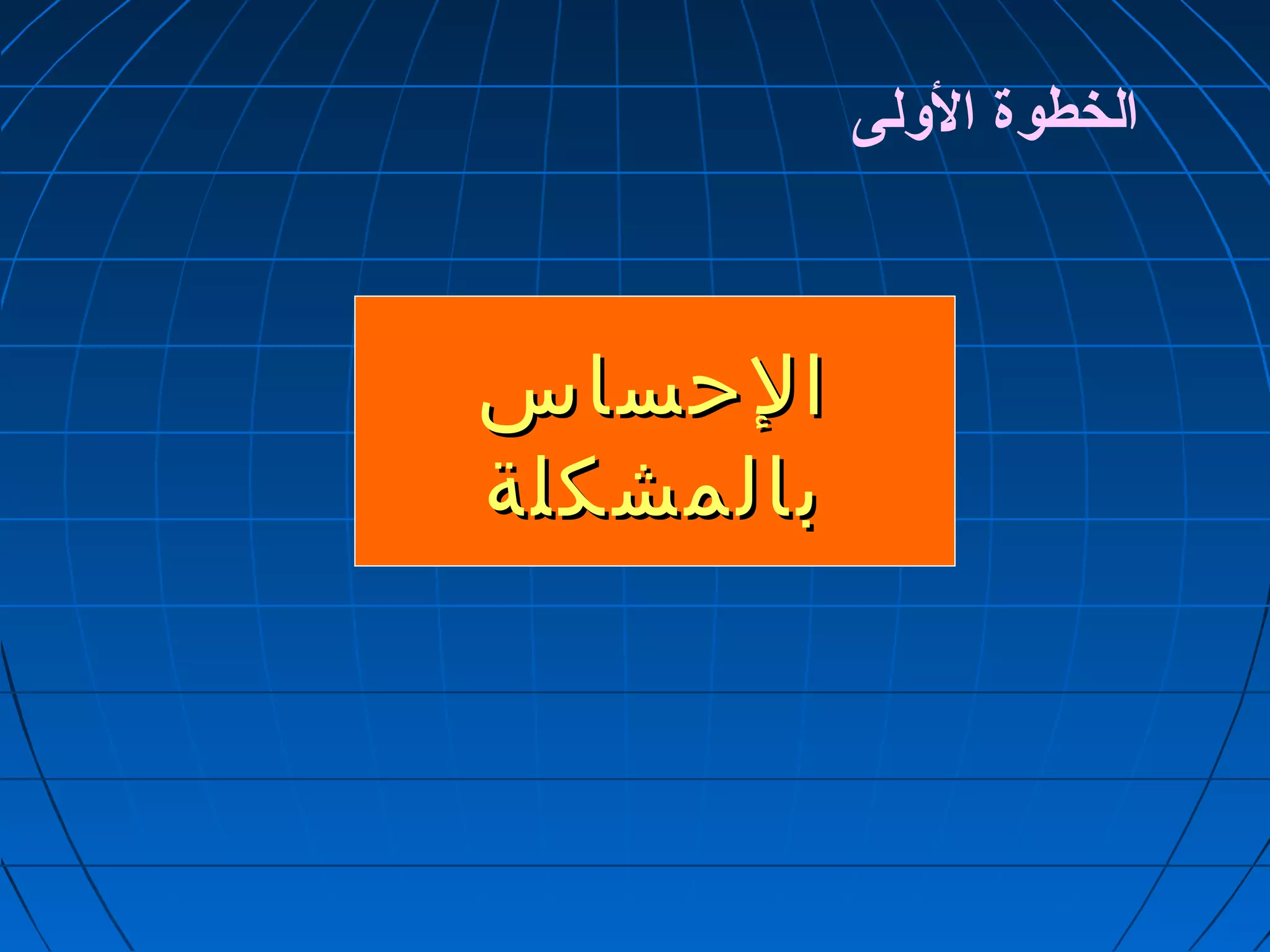 الخطوة الأولى

الإحساس بالمشكلة